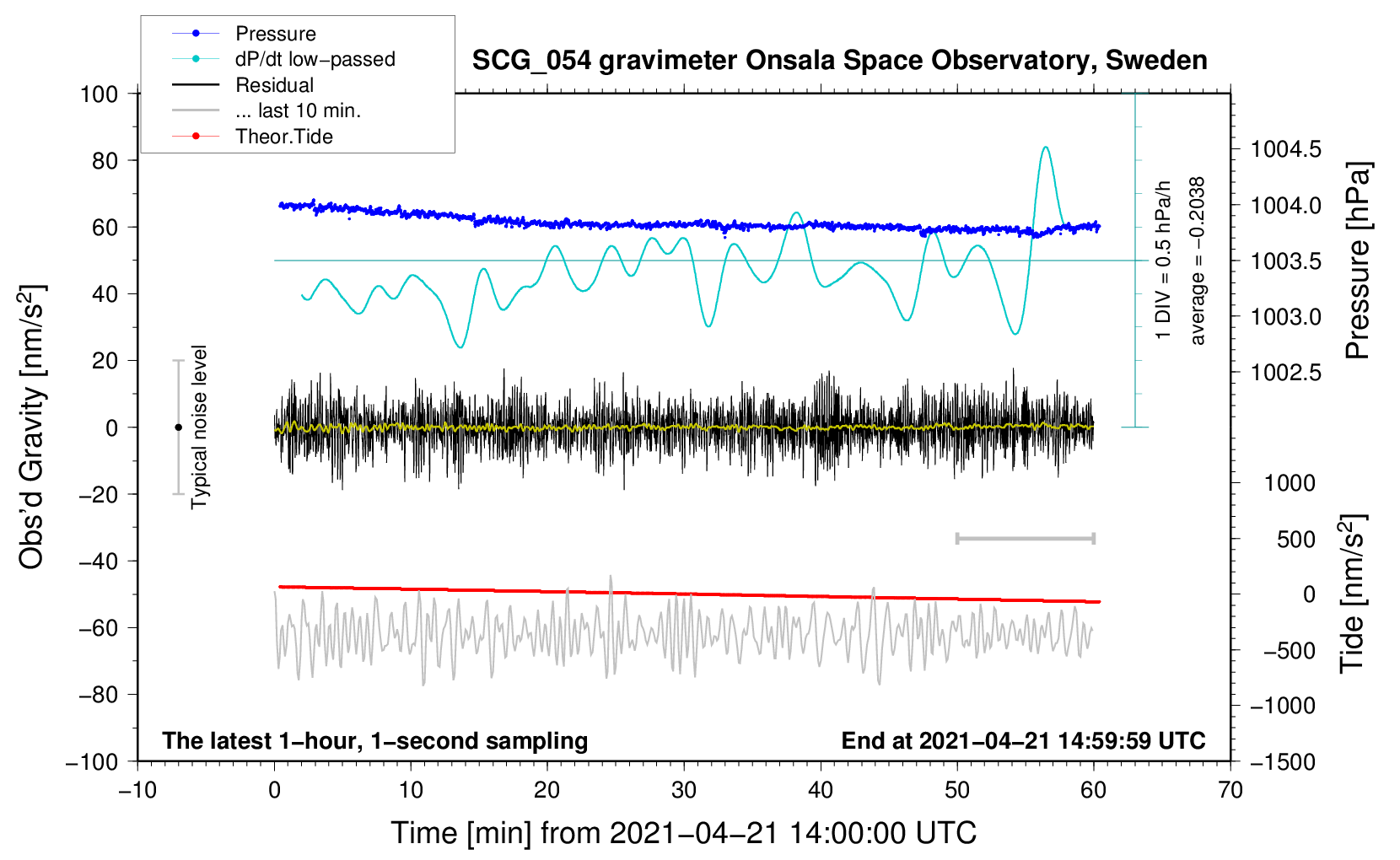 Pressure
dP/dt low−passed
Residual
... last 10 min.
Theor.Tide

SCG_054 gravimeter Onsala Space Observatory, Sweden

100
80
60
40
20
0
−20
−40
−60
−80
−100

Obs'd Gravity [nm/s$^2$]

Typical noise level

1 DIV = 0.5 hPa/h
average = −0.2038

1004.5
1004.0
1003.5
1003.0
1002.5

Pressure [hPa]

1000
500
0
−500
−1000
−1500

Tide [nm/s$^2$]

The latest 1−hour, 1−second sampling
End at 2021−04−21 14:59:59 UTC

−10
0
10
20
30
40
50
60
70

Time [min] from 2021−04−21 14:00:00 UTC